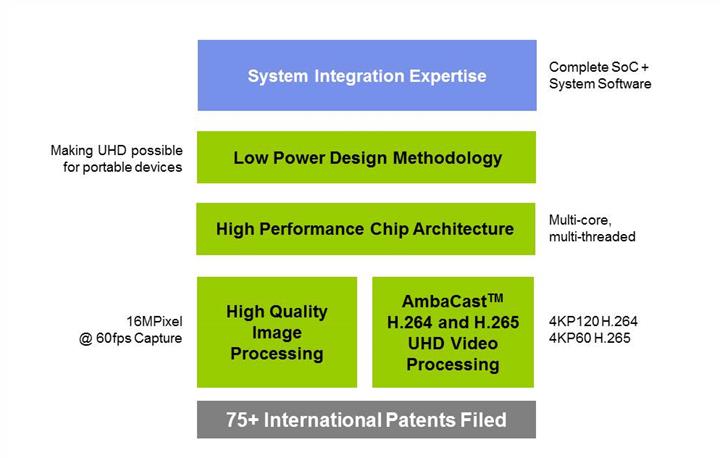 System Integration Expertise

Complete SoC + System Software

Making UHD possible for portable devices

Low Power Design Methodology

High Performance Chip Architecture

Multi-core, multi-threaded

16MPixel @ 60fps Capture

High Quality Image Processing

AmbaCast$^{TM}$ H.264 and H.265 UHD Video Processing

4KP120 H.264
4KP60 H.265

75+ International Patents Filed